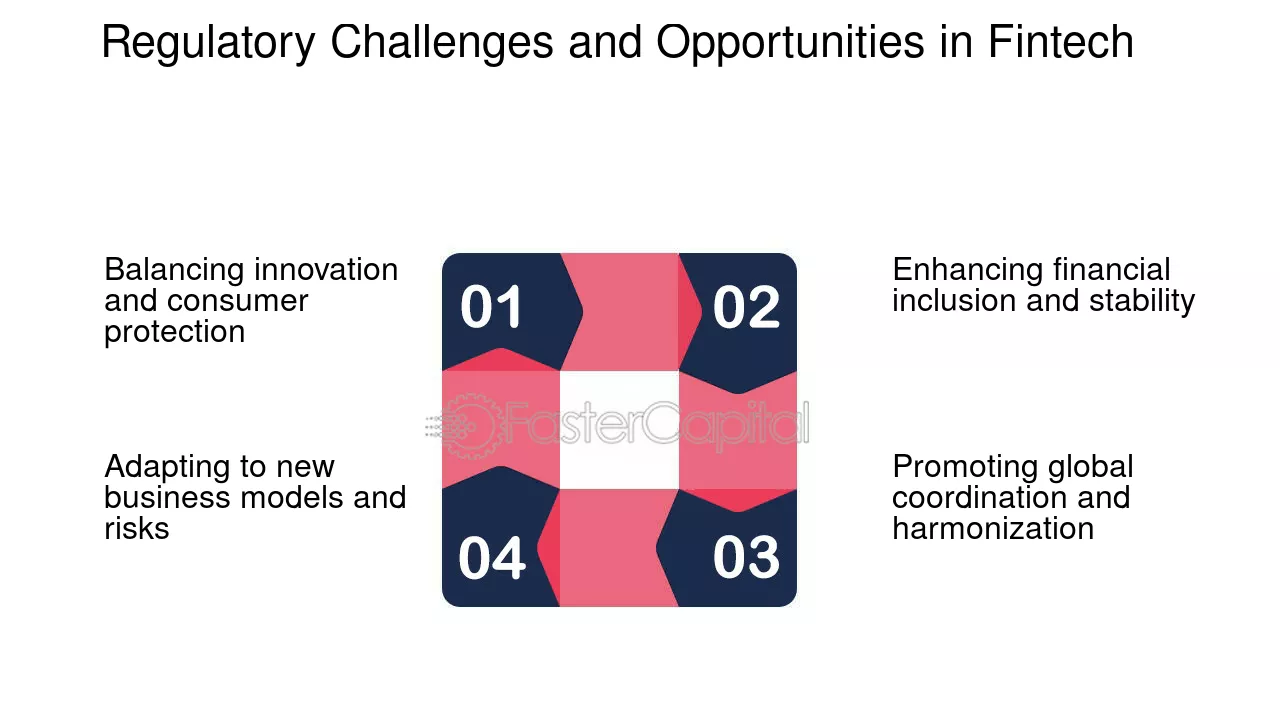 Regulatory Challenges and Opportunities in Fintech

Balancing innovation and consumer protection

01

02

Enhancing financial inclusion and stability

FasterCapital

Adapting to new business models and risks

04

03

Promoting global coordination and harmonization